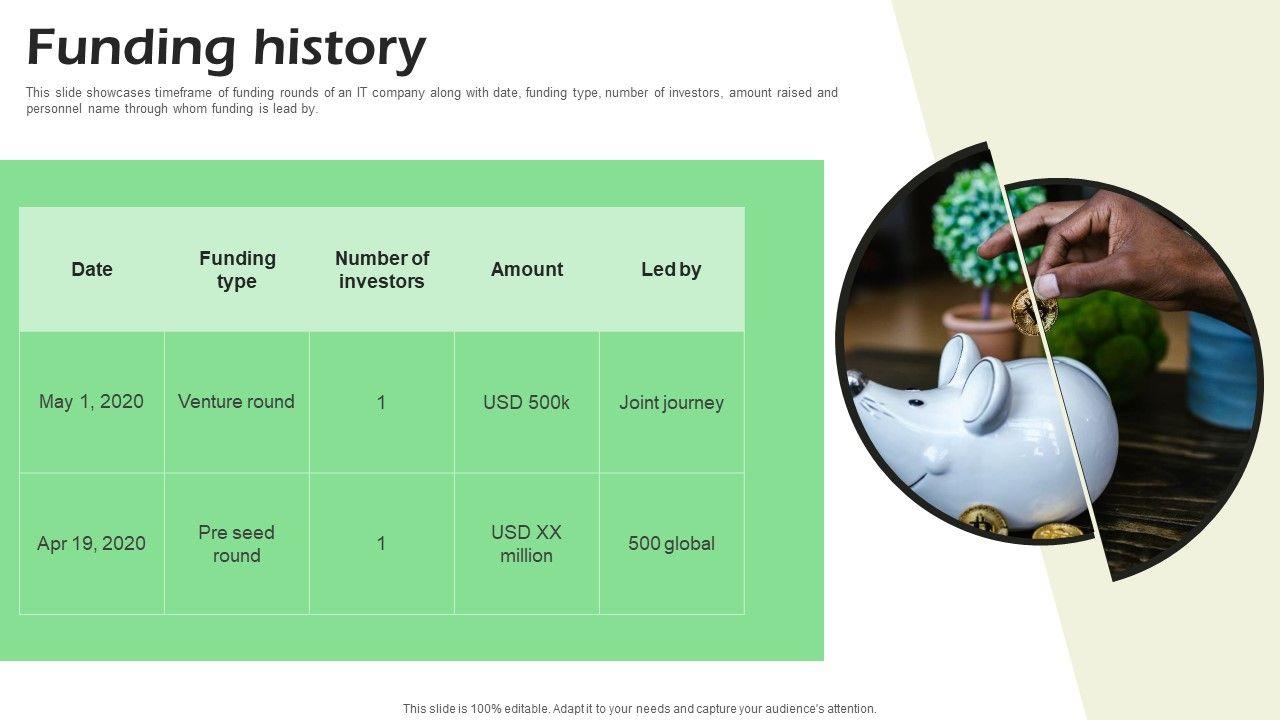 Funding history

This slide showcases timeframe of funding rounds of an IT company along with date, funding type, number of investors, amount raised and personnel name through whom funding is lead by.

| Date | Funding type | Number of investors | Amount | Led by |
|---|---|---|---|---|
| May 1, 2020 | Venture round | 1 | USD 500k | Joint journey |
| Apr 19, 2020 | Pre seed round | 1 | USD XX million | 500 global |

This slide is 100% editable. Adapt it to your needs and capture your audience's attention.